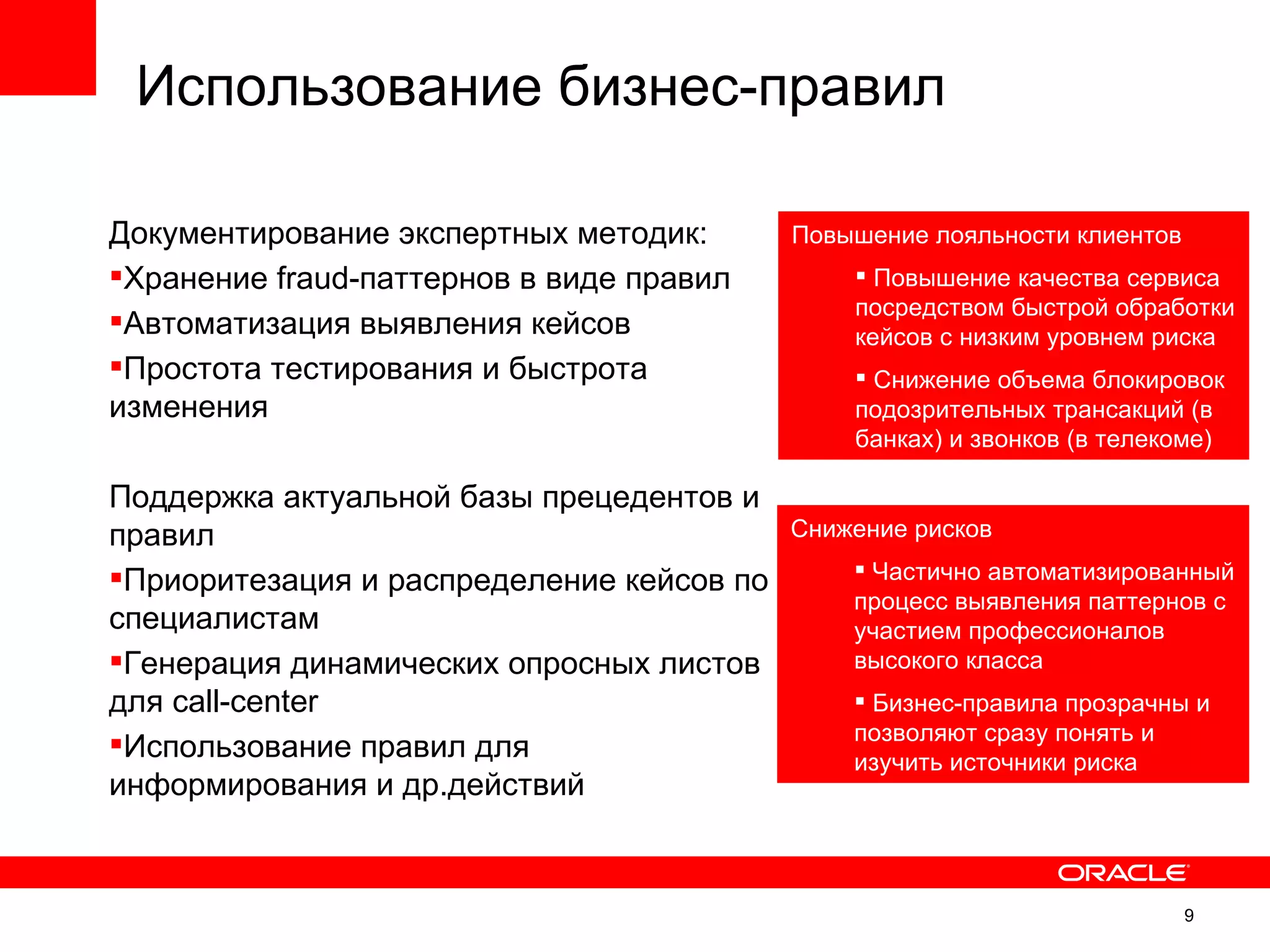 Использование бизнес-правил

Документирование экспертных методик:

▪Хранение fraud-паттернов в виде правил

▪Автоматизация выявления кейсов

▪Простота тестирования и быстрота изменения

Поддержка актуальной базы прецедентов и правил

▪Приоритезация и распределение кейсов по специалистам

▪Генерация динамических опросных листов для call-center

▪Использование правил для информирования и др.действий

Повышение лояльности клиентов

▪ Повышение качества сервиса посредством быстрой обработки кейсов с низким уровнем риска

▪ Снижение объема блокировок подозрительных трансакций (в банках) и звонков (в телекоме)

Снижение рисков

▪ Частично автоматизированный процесс выявления паттернов с участием профессионалов высокого класса

▪ Бизнес-правила прозрачны и позволяют сразу понять и изучить источники риска

ORACLE

9